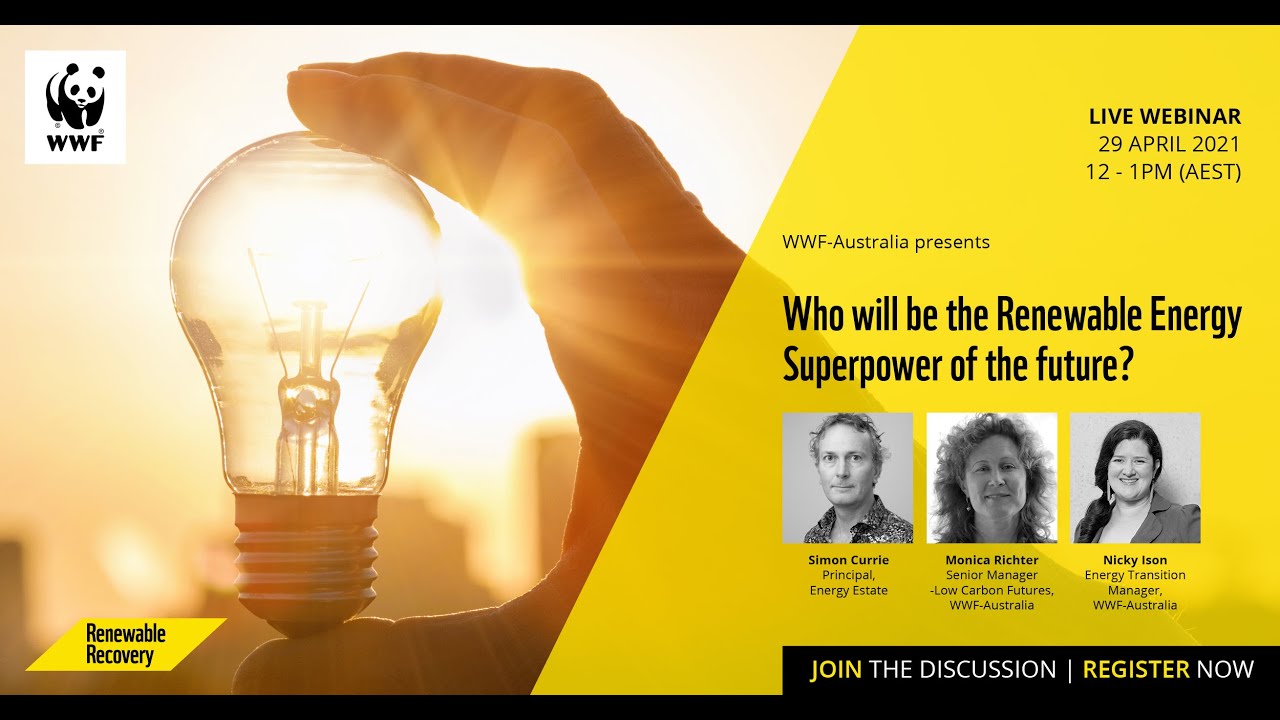 WWF

LIVE WEBINAR
29 APRIL 2021
12 - 1PM (AEST)

WWF-Australia presents

Who will be the Renewable Energy Superpower of the future?

Simon Currie
Principal,
Energy Estate

Monica Richter
Senior Manager
-Low Carbon Futures,
WWF-Australia

Nicky Ison
Energy Transition Manager,
WWF-Australia

Renewable Recovery

JOIN THE DISCUSSION | REGISTER NOW